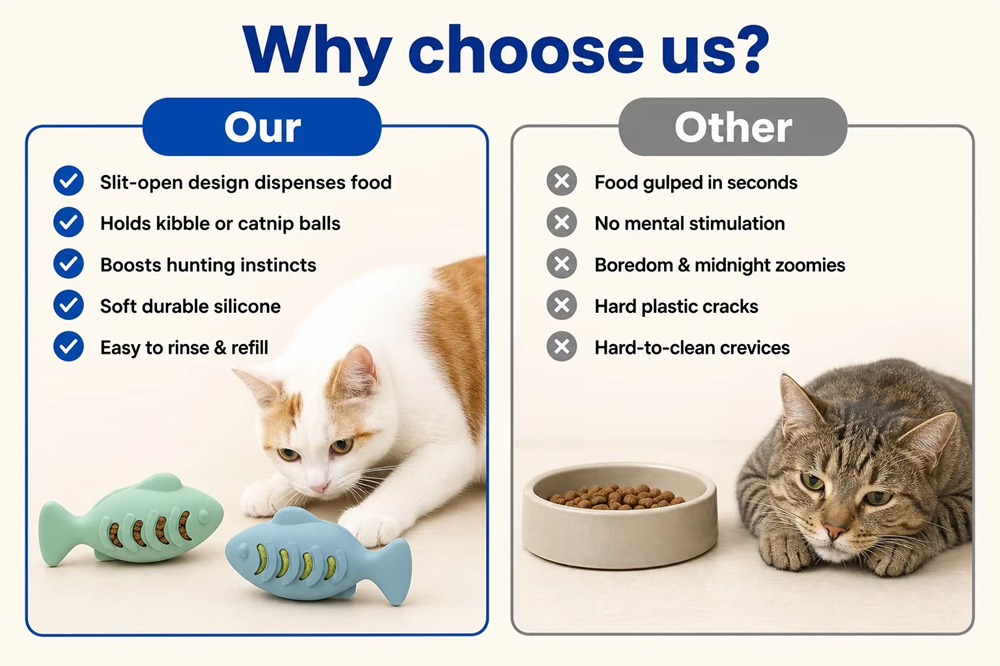 Why choose us?

Our

Slit-open design dispenses food

Holds kibble or catnip balls

Boosts hunting instincts

Soft durable silicone

Easy to rinse & refill

Other

Food gulped in seconds

No mental stimulation

Boredom & midnight zoomies

Hard plastic cracks

Hard-to-clean crevices